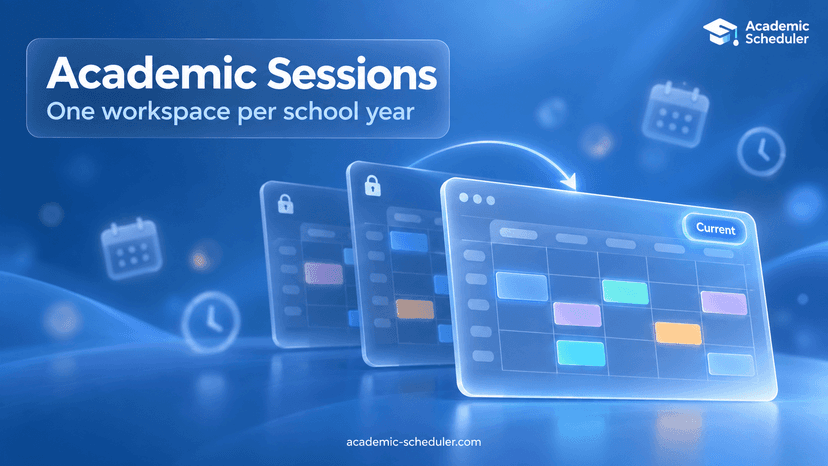 Academic Scheduler

Academic Sessions
One workspace per school year

Current

academic-scheduler.com